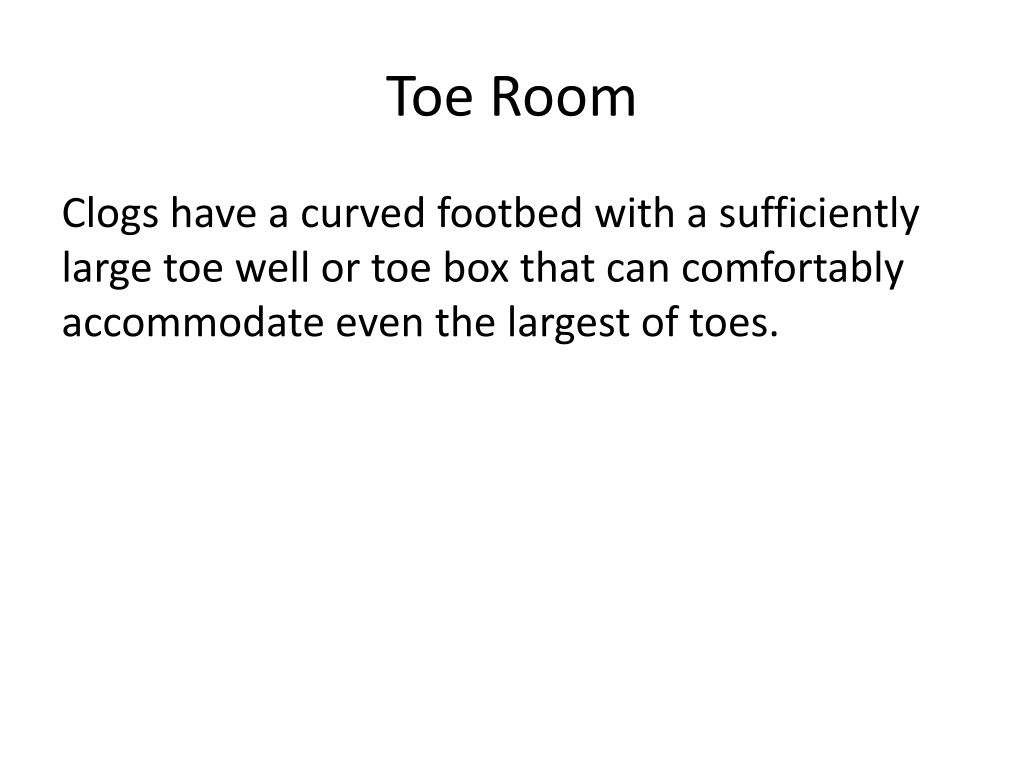 Toe Room

Clogs have a curved footbed with a sufficiently large toe well or toe box that can comfortably accommodate even the largest of toes.